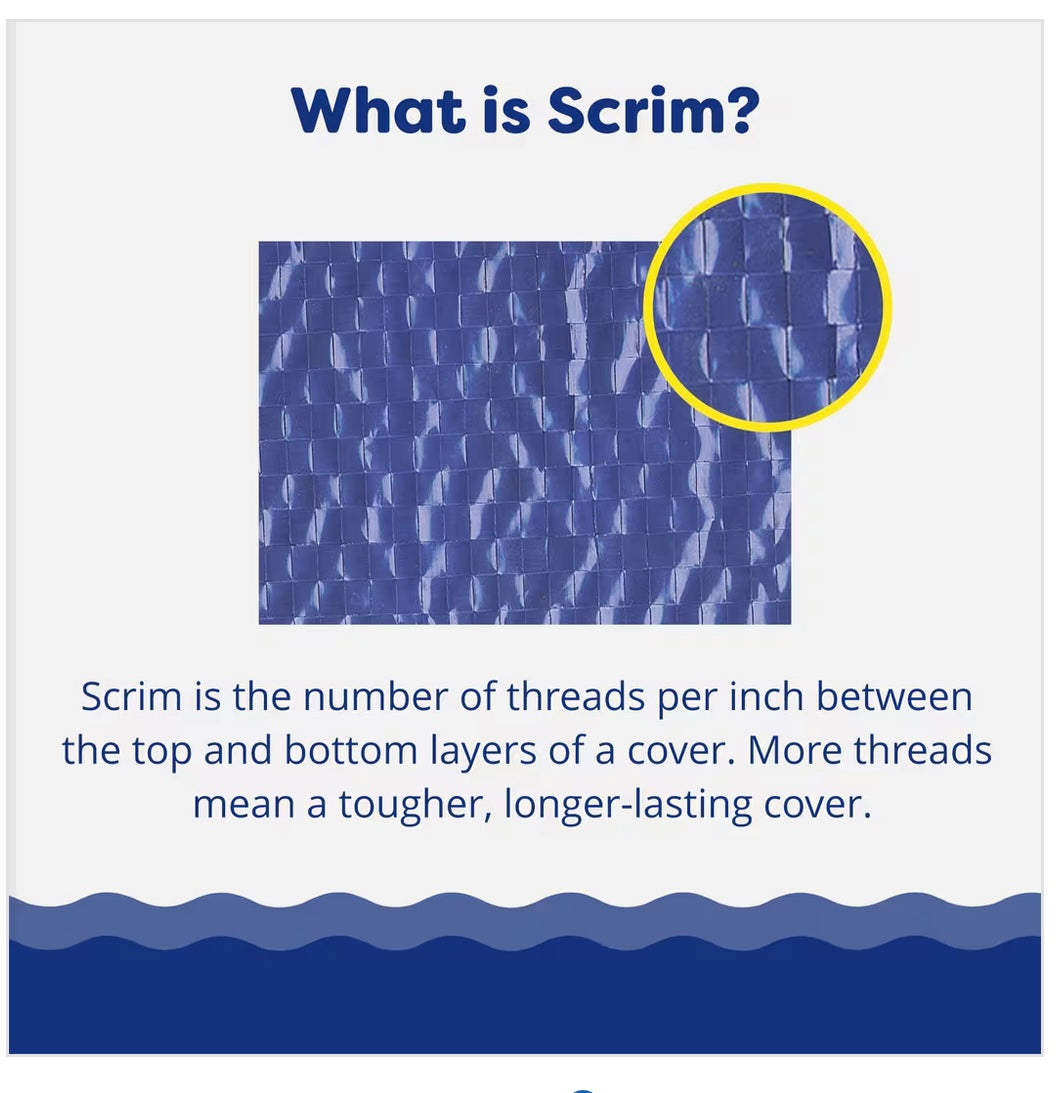 What is Scrim?

Scrim is the number of threads per inch between the top and bottom layers of a cover. More threads mean a tougher, longer-lasting cover.